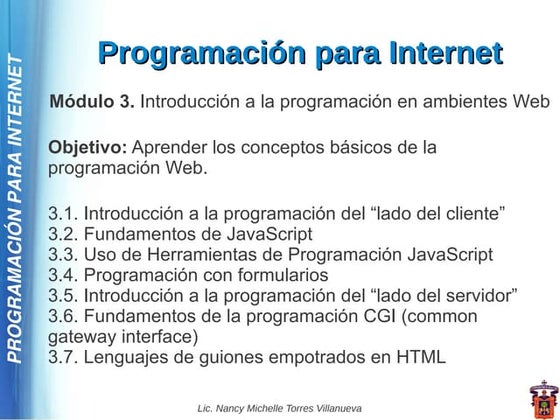 PROGRAMACIÓN PARA INTERNET

Programación para Internet

Módulo 3. Introducción a la programación en ambientes Web

Objetivo: Aprender los conceptos básicos de la programación Web.

3.1. Introducción a la programación del “lado del cliente”
3.2. Fundamentos de JavaScript
3.3. Uso de Herramientas de Programación JavaScript
3.4. Programación con formularios
3.5. Introducción a la programación del “lado del servidor”
3.6. Fundamentos de la programación CGI (common gateway interface)
3.7. Lenguajes de guiones empotrados en HTML

Lic. Nancy Michelle Torres Villanueva